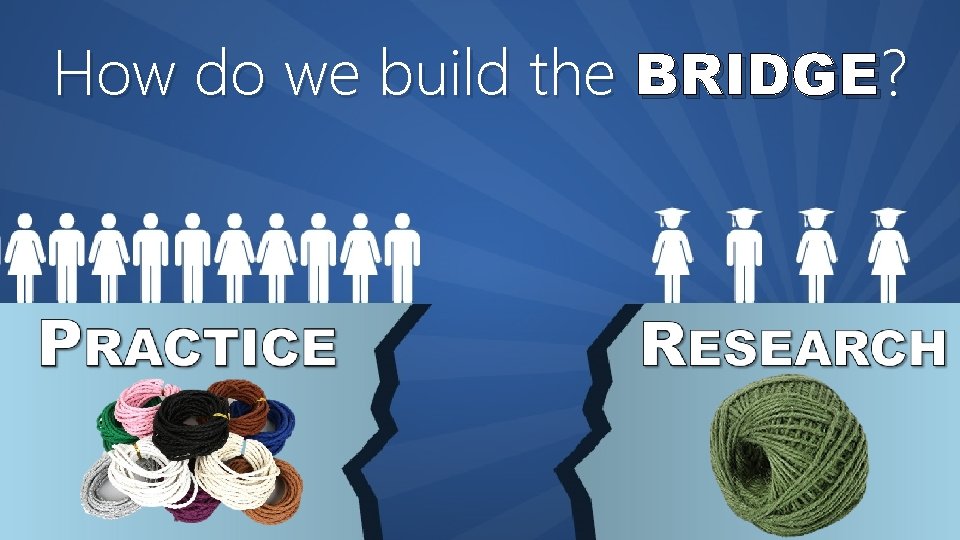 How do we build the BRIDGE?

PRACTICE

RESEARCH